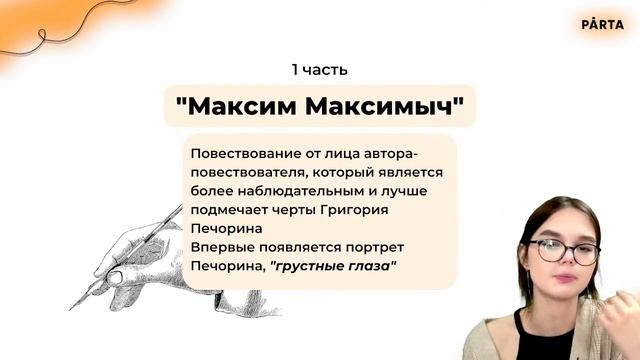 PÅRTA

1 часть

"Максим Максимыч"

Повествование от лица автора-повествователя, который является более наблюдательным и лучше подмечает черты Григория Печорина
Впервые появляется портрет Печорина, "грустные глаза"